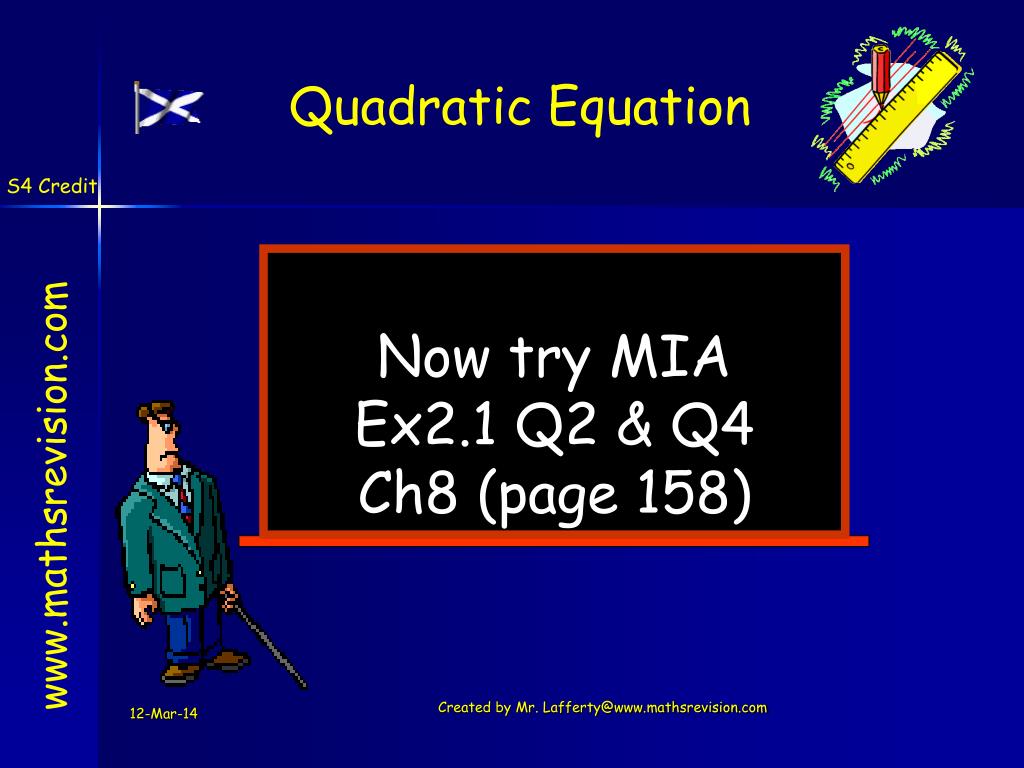 Quadratic Equation

S4 Credit

www.mathsrevision.com

Now try MIA
Ex2.1 Q2 & Q4
Ch8 (page 158)

12-Mar-14

Created by Mr. Lafferty@www.mathsrevision.com